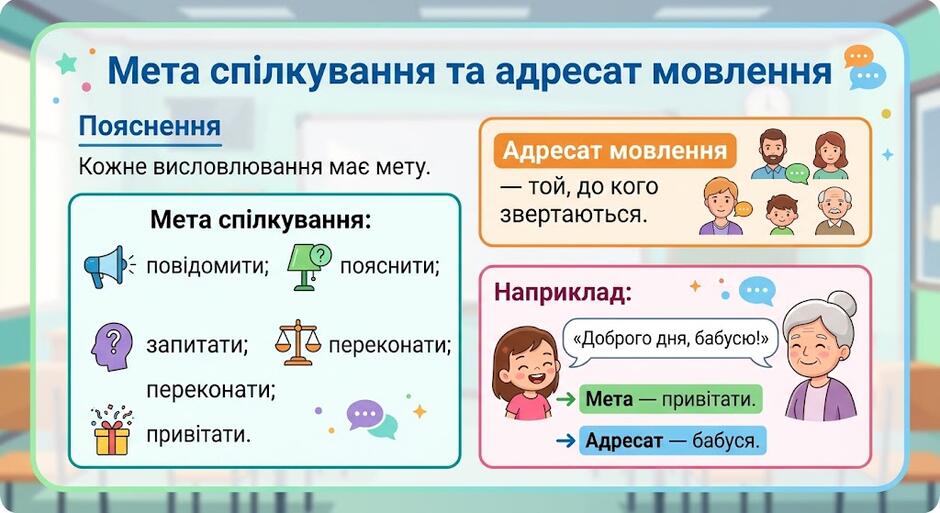 Мета спілкування та адресат мовлення

Пояснення

Кожне висловлювання має мету.

Мета спілкування:

повідомити; пояснити;

запитати; переконати;

переконати;

привітати.

Адресат мовлення — той, до кого звертаються.

Наприклад:

«Доброго дня, бабусю!»

→ Мета — привітати.

→ Адресат — бабуся.